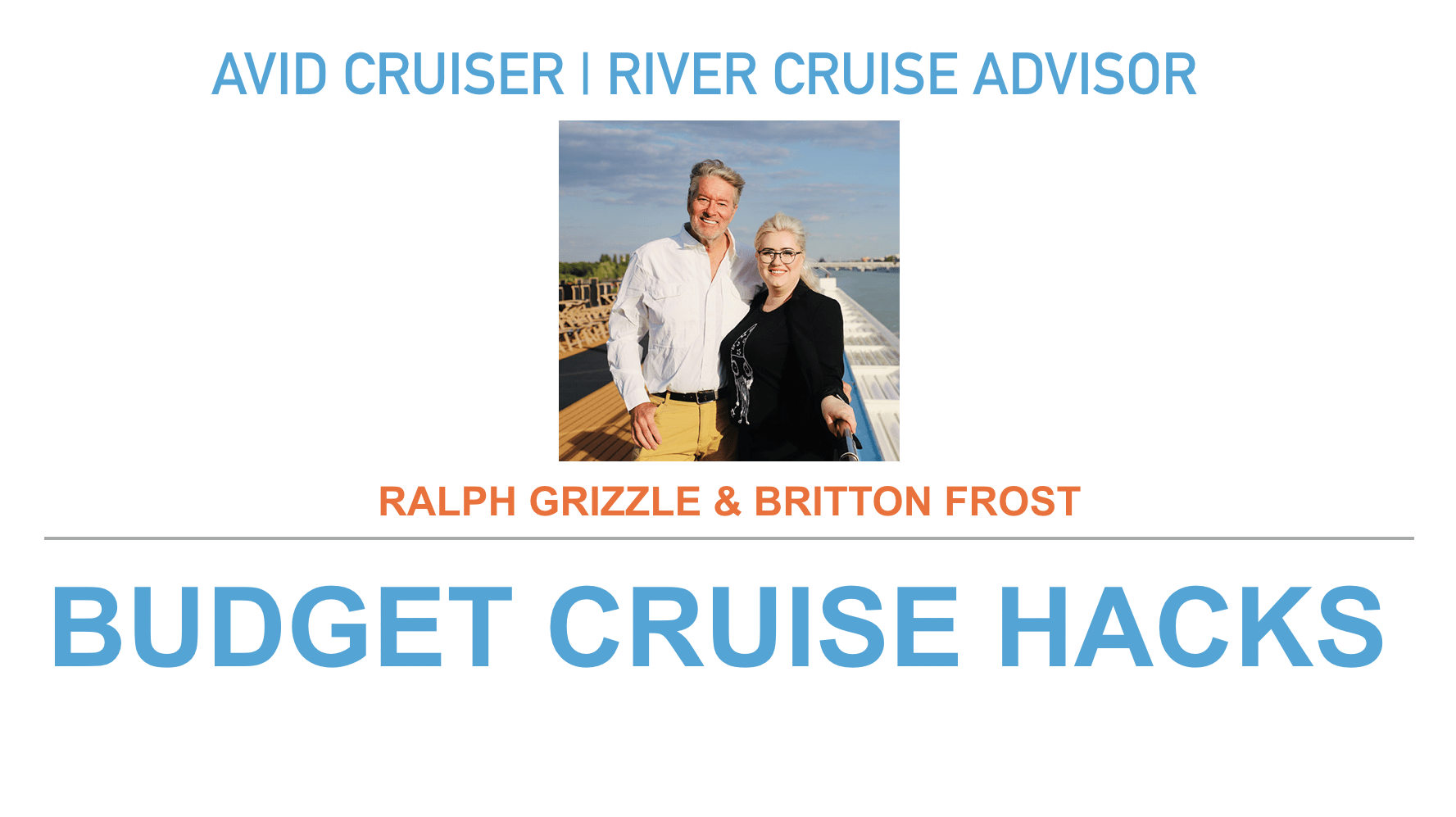 AVID CRUISER | RIVER CRUISE ADVISOR

RALPH GRIZZLE & BRITTON FROST

BUDGET CRUISE HACKS